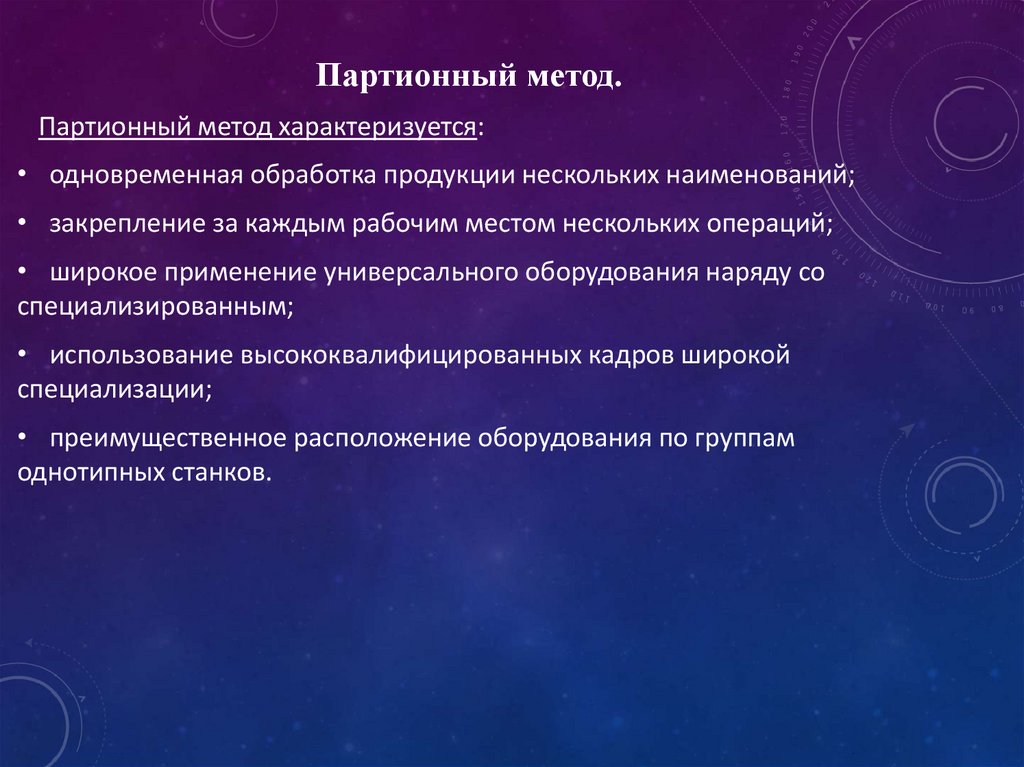 Партионный метод.

Партионный метод характеризуется:

• одновременная обработка продукции нескольких наименований;

• закрепление за каждым рабочим местом нескольких операций;

• широкое применение универсального оборудования наряду со специализированным;

• использование высококвалифицированных кадров широкой специализации;

• преимущественное расположение оборудования по группам однотипных станков.